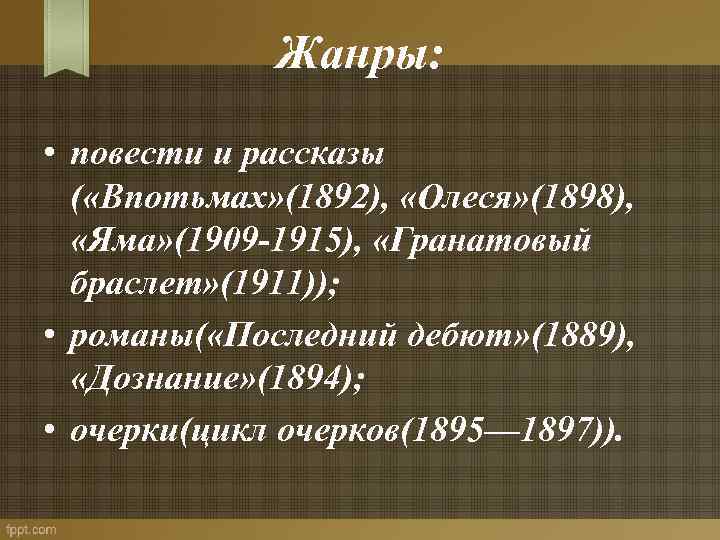 Жанры:

• повести и рассказы («Впотьмах»(1892), «Олеся»(1898), «Яма»(1909-1915), «Гранатовый браслет»(1911));

• романы(«Последний дебют»(1889), «Дознание»(1894);

• очерки(цикл очерков(1895—1897)).

fppt.com